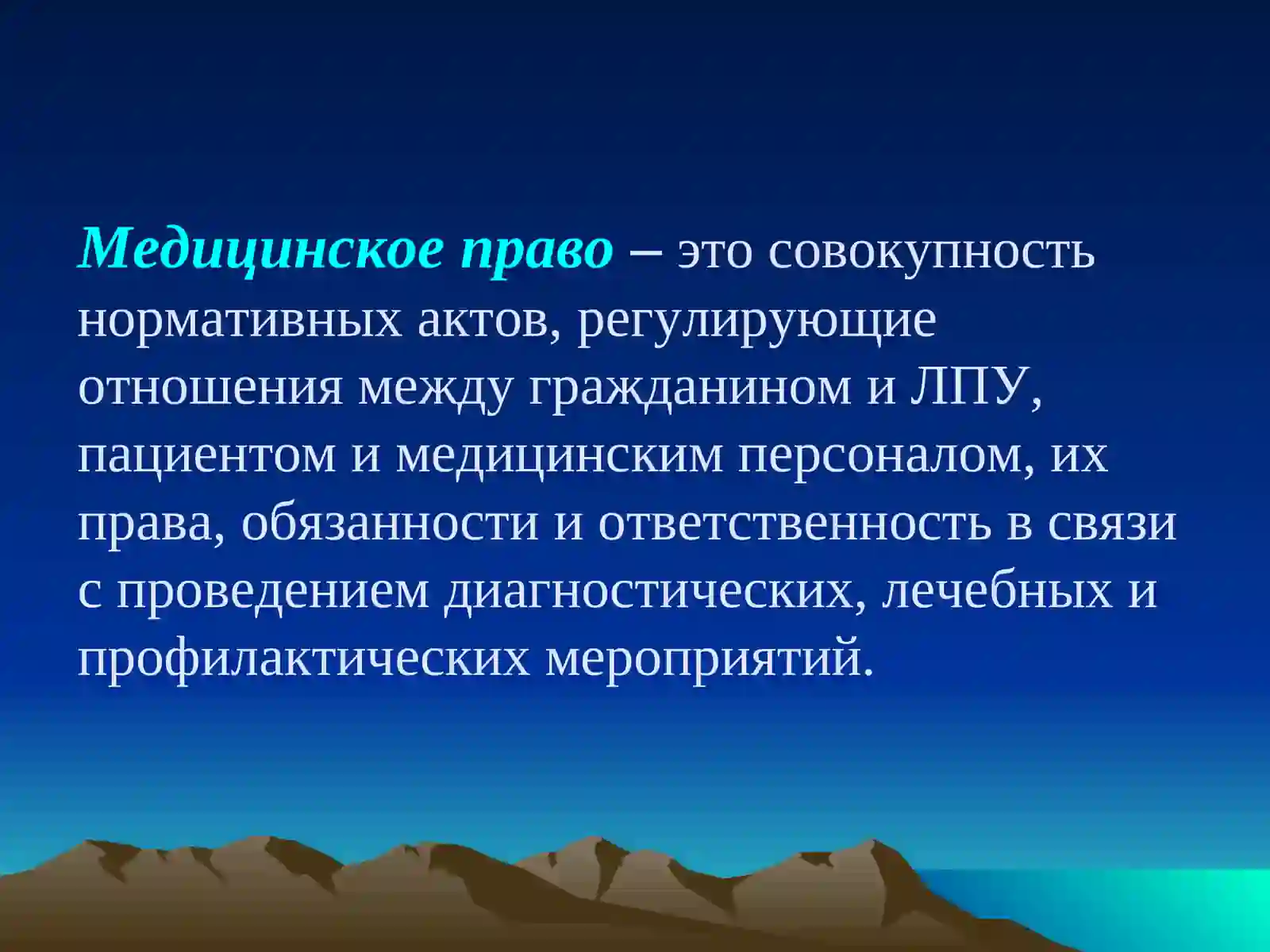 Медицинское право – это совокупность нормативных актов, регулирующие отношения между гражданином и ЛПУ, пациентом и медицинским персоналом, их права, обязанности и ответственность в связи с проведением диагностических, лечебных и профилактических мероприятий.